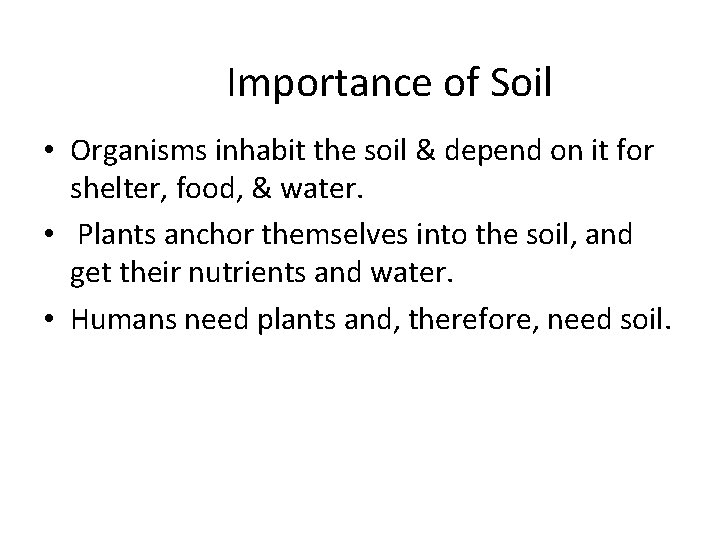 Importance of Soil

• Organisms inhabit the soil & depend on it for shelter, food, & water.
• Plants anchor themselves into the soil, and get their nutrients and water.
• Humans need plants and, therefore, need soil.